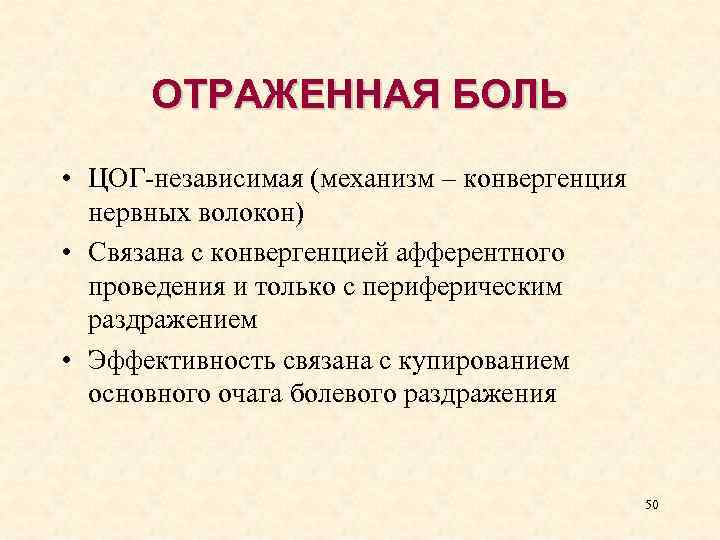 ОТРАЖЕННАЯ БОЛЬ

• ЦОГ-независимая (механизм – конвергенция нервных волокон)

• Связана с конвергенцией афферентного проведения и только с периферическим раздражением

• Эффективность связана с купированием основного очага болевого раздражения

50